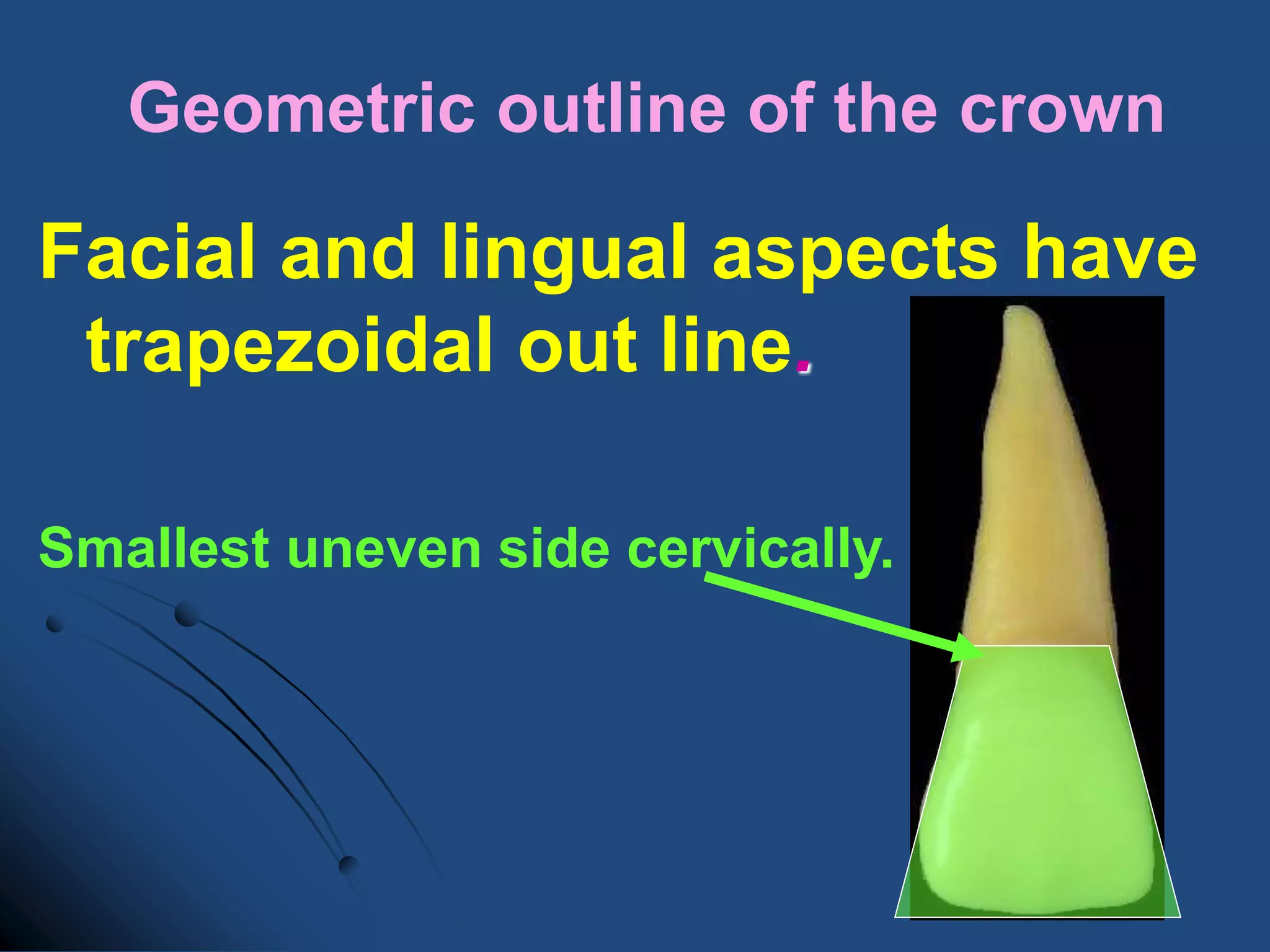 Geometric outline of the crown

Facial and lingual aspects have trapezoidal out line.

Smallest uneven side cervically.